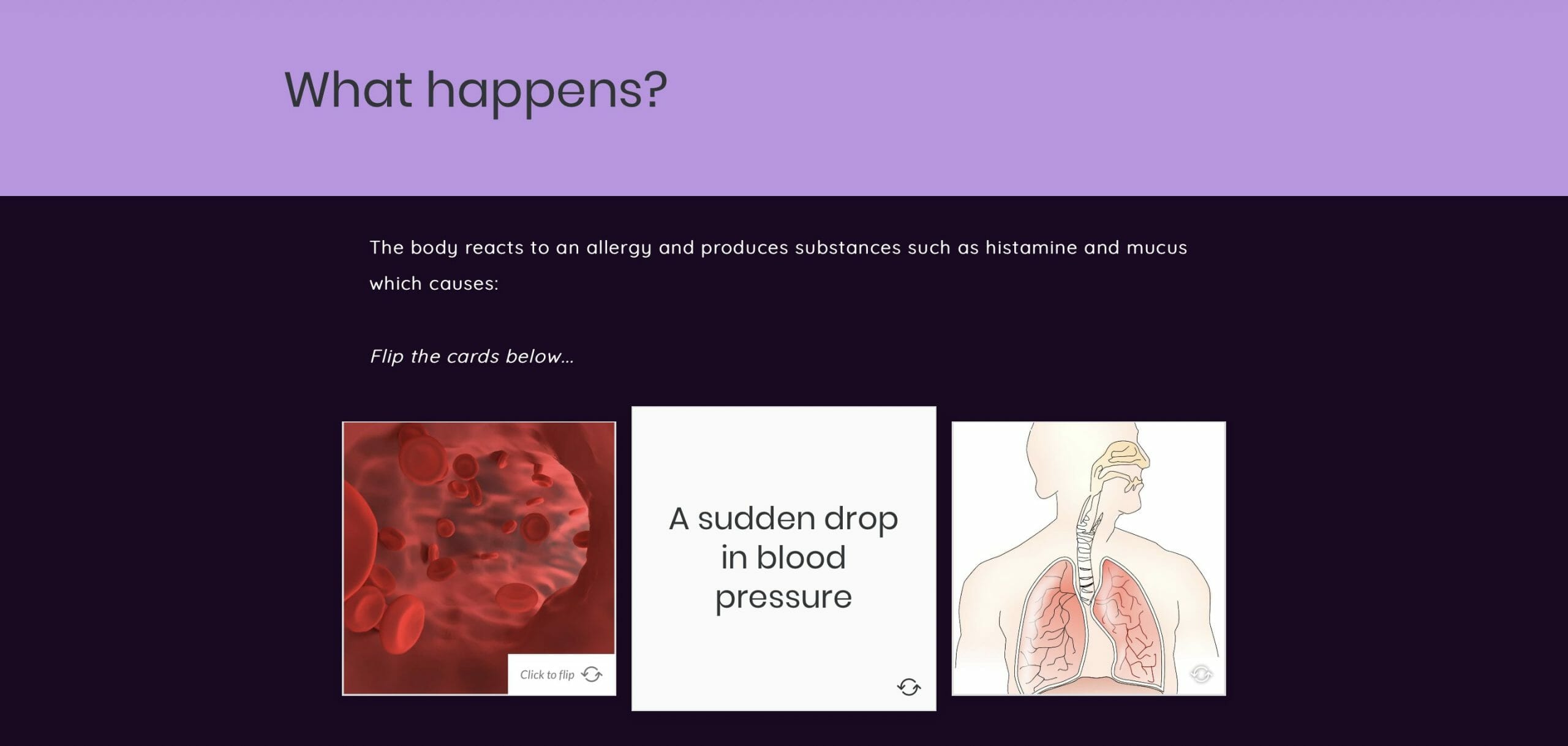 What happens?

The body reacts to an allergy and produces substances such as histamine and mucus which causes:

Flip the cards below...

Click to flip

A sudden drop in blood pressure